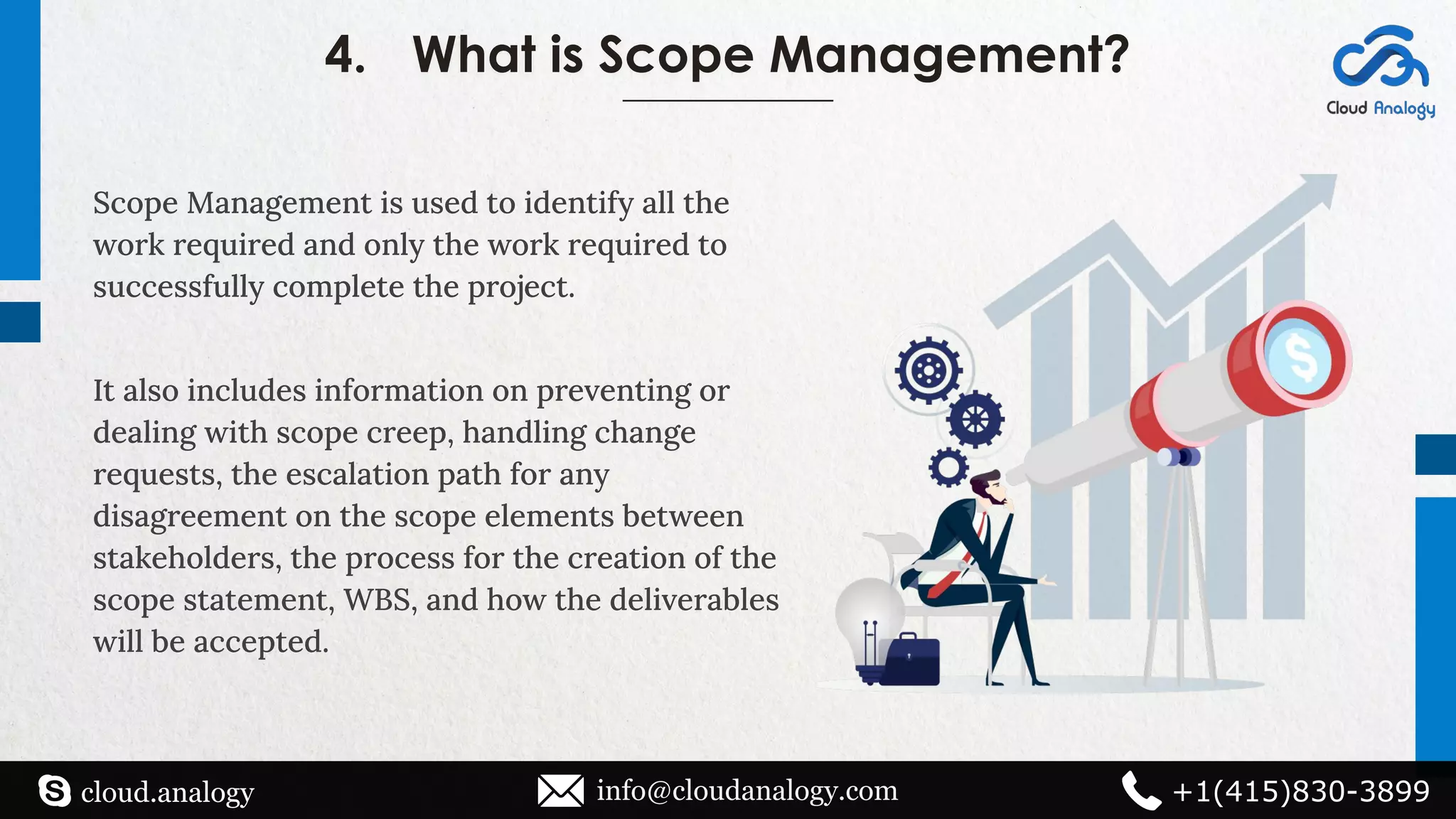 4. What is Scope Management?

Cloud Analogy

Scope Management is used to identify all the work required and only the work required to successfully complete the project.

It also includes information on preventing or dealing with scope creep, handling change requests, the escalation path for any disagreement on the scope elements between stakeholders, the process for the creation of the scope statement, WBS, and how the deliverables will be accepted.

$

cloud.analogy info@cloudanalogy.com +1(415)830-3899